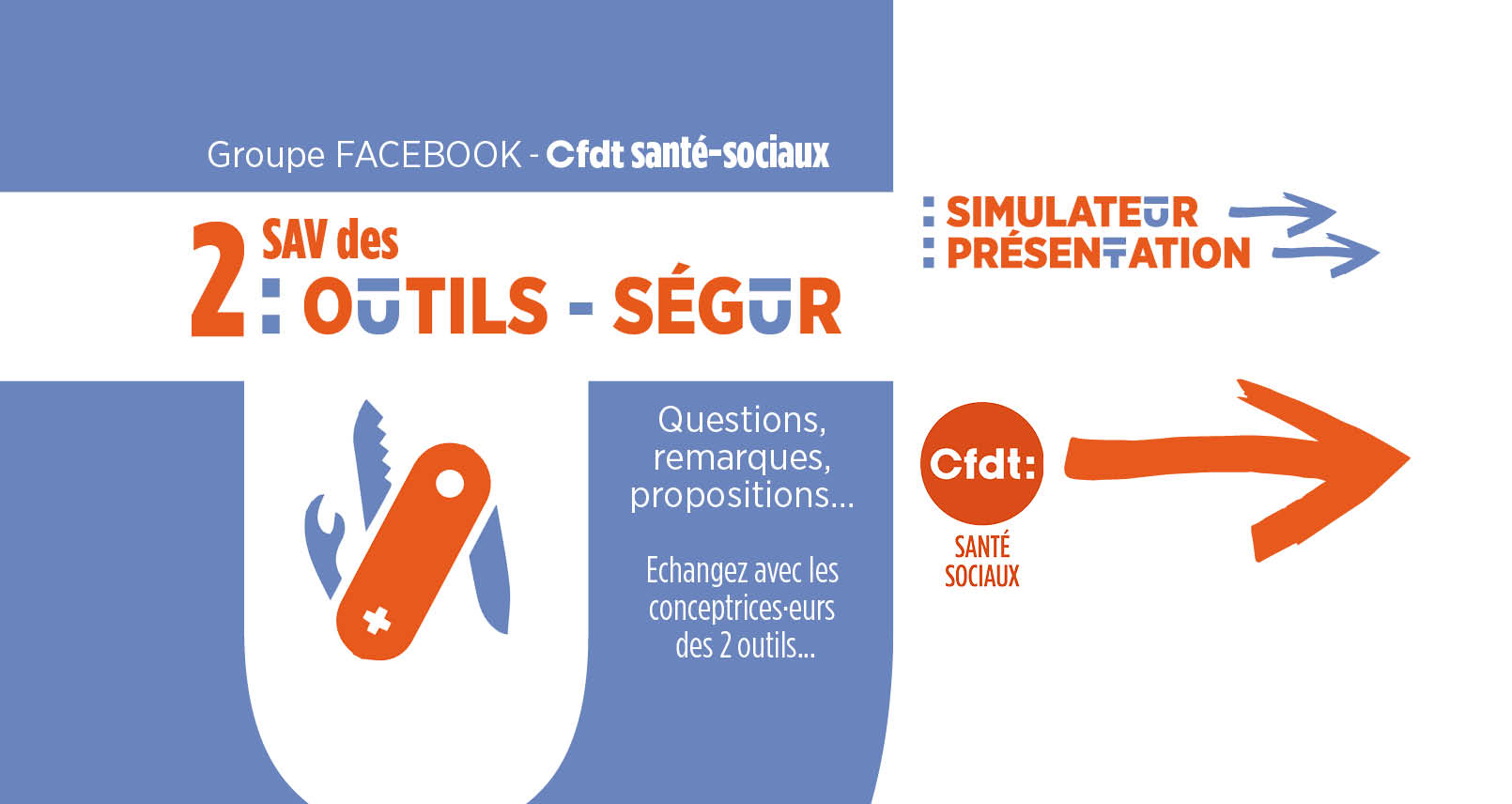 Groupe FACEBOOK - Cfdt santé-sociaux

2 SAV des
: OUTILS - SÉGUR

: SIMULATEUR
: PRÉSENTATION

Questions, remarques, propositions...

Echangez avec les conceptrices·eurs des 2 outils...

Cfdt:
SANTÉ SOCIAUX